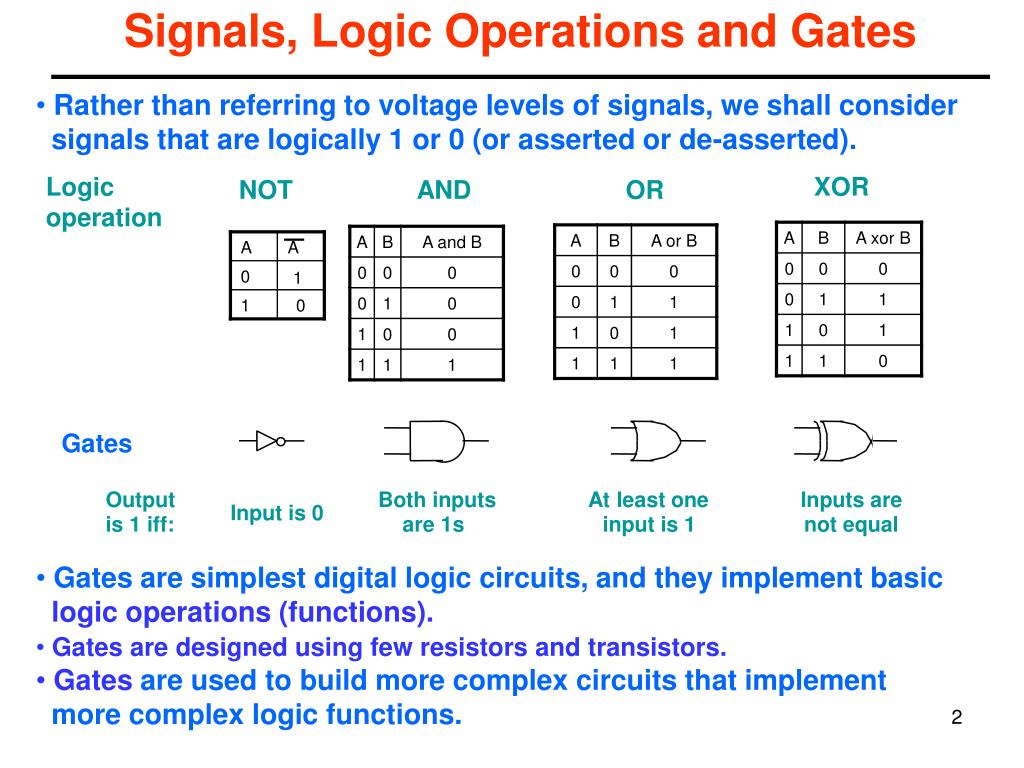 Signals, Logic Operations and Gates

• Rather than referring to voltage levels of signals, we shall consider signals that are logically 1 or 0 (or asserted or de-asserted).

Logic operation

NOT

| A | $\overline{A}$ |
|---|---|
| 0 | 1 |
| 1 | 0 |

AND

| A | B | A and B |
|---|---|---|
| 0 | 0 | 0 |
| 0 | 1 | 0 |
| 1 | 0 | 0 |
| 1 | 1 | 1 |

OR

| A | B | A or B |
|---|---|---|
| 0 | 0 | 0 |
| 0 | 1 | 1 |
| 1 | 0 | 1 |
| 1 | 1 | 1 |

XOR

| A | B | A xor B |
|---|---|---|
| 0 | 0 | 0 |
| 0 | 1 | 1 |
| 1 | 0 | 1 |
| 1 | 1 | 0 |

Gates

Output is 1 iff:

Input is 0

Both inputs are 1s

At least one input is 1

Inputs are not equal

• Gates are simplest digital logic circuits, and they implement basic logic operations (functions).
• Gates are designed using few resistors and transistors.
• Gates are used to build more complex circuits that implement more complex logic functions.

2